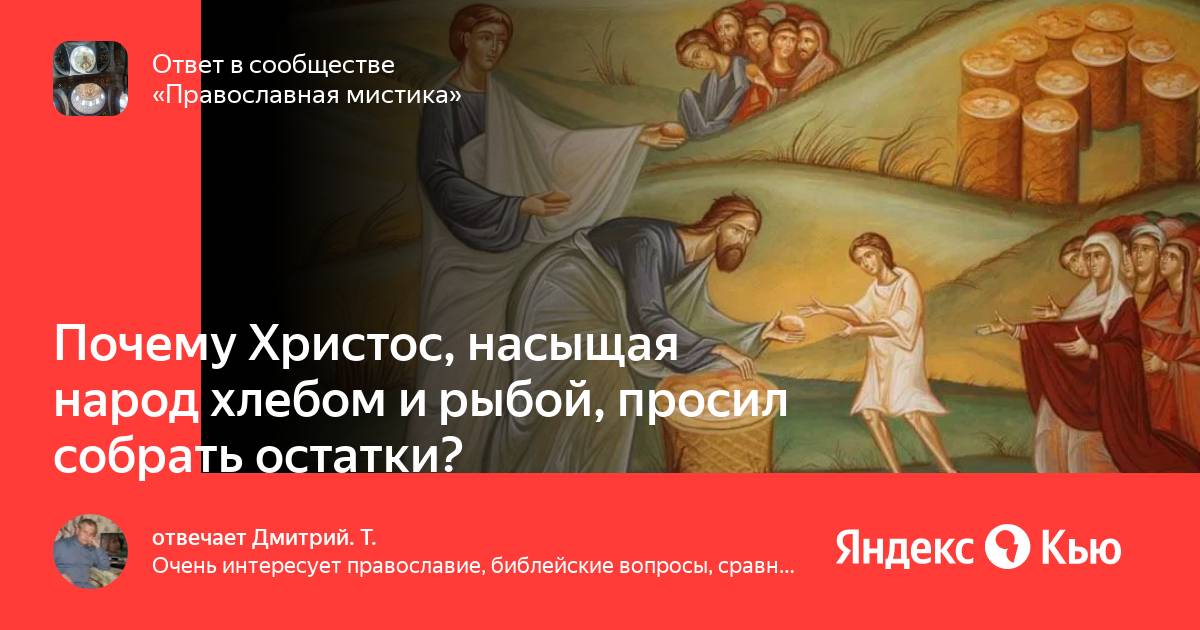 Ответ в сообществе «Православная мистика»

Почему Христос, насыщая народ хлебом и рыбой, просил собрать остатки?

отвечает Дмитрий. Т.
Очень интересует православие, библейские вопросы, сравн…

Яндекс Кью